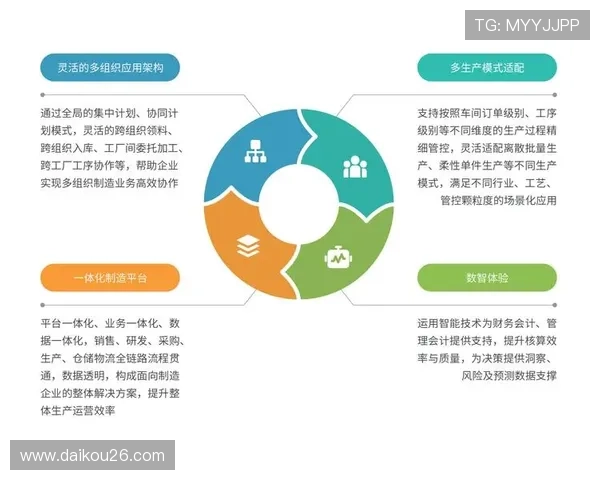 TG: MYYJJPP

灵活的多组织应用架构

通过全局的集中计划、协同计划模式，灵活的跨组织领料、跨组织入库、工厂间委托加工、跨工厂工序协作等，帮助企业实现多组织制造业务高效协作

多生产模式适配

支持按照车间订单级别、工序级别等不同维度的生产过程精细管控，灵活适配离散批量生产、柔性单件生产等不同生产模式，满足不同行业、工艺、管控颗粒度的场景化应用

一体化制造平台

平台一体化、业务一体化、数据一体化，销售、研发、采购、生产、仓储物流全链路流程贯通，数据透明，构成面向制造企业的整体解决方案，提升整体生产运营效率

数智体验

运用智能技术为财务会计、管理会计提供支持，提升核算效率与质量，为决策提供洞察、风险及预测数据支撑

www.daikou26.com